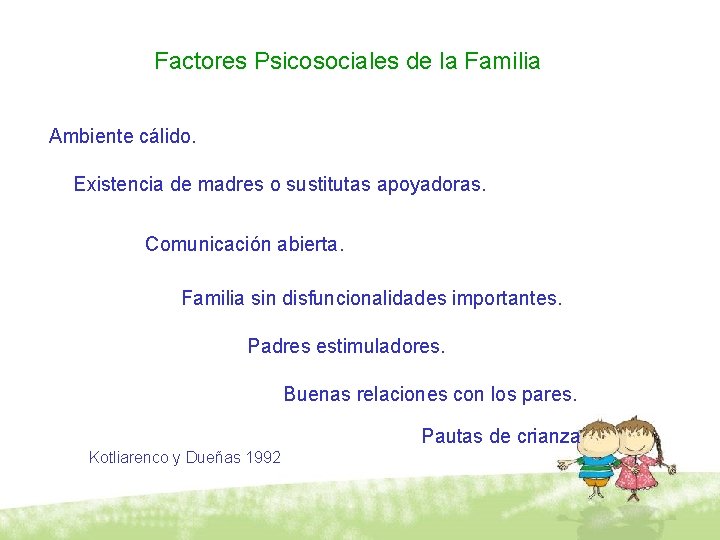 Factores Psicosociales de la Familia

Ambiente cálido.

Existencia de madres o sustitutas apoyadoras.

Comunicación abierta.

Familia sin disfuncionalidades importantes.

Padres estimuladores.

Buenas relaciones con los pares.

Pautas de crianza

Kotliarenco y Dueñas 1992